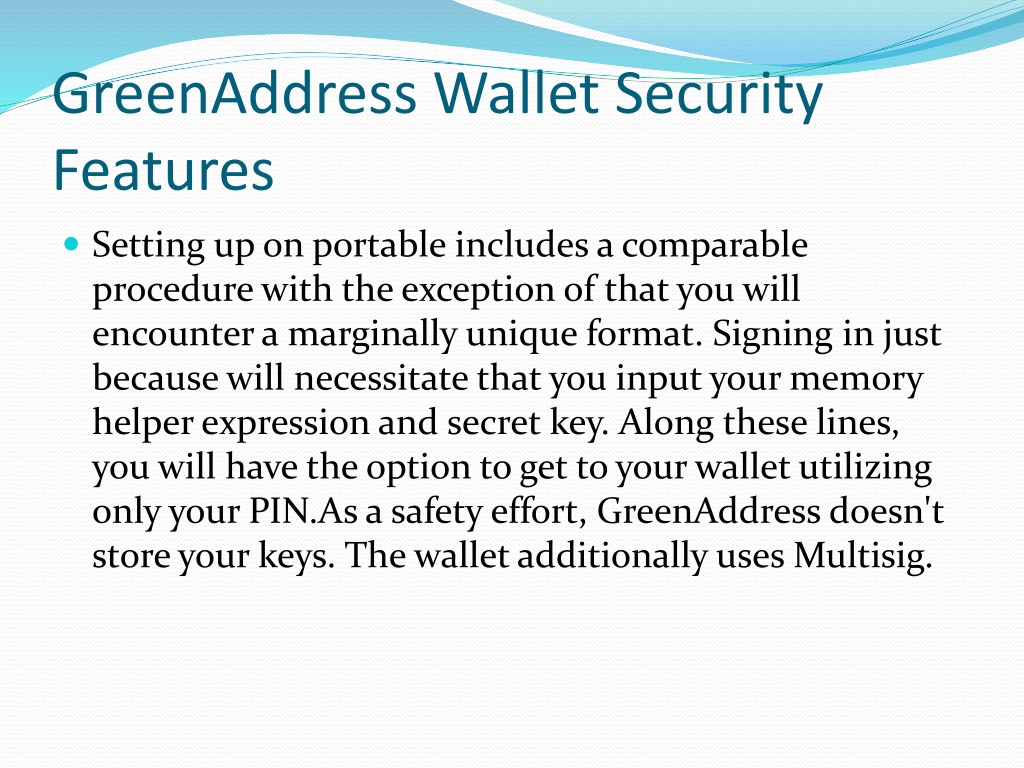 GreenAddress Wallet Security Features

Setting up on portable includes a comparable procedure with the exception of that you will encounter a marginally unique format. Signing in just because will necessitate that you input your memory helper expression and secret key. Along these lines, you will have the option to get to your wallet utilizing only your PIN.As a safety effort, GreenAddress doesn't store your keys. The wallet additionally uses Multisig.